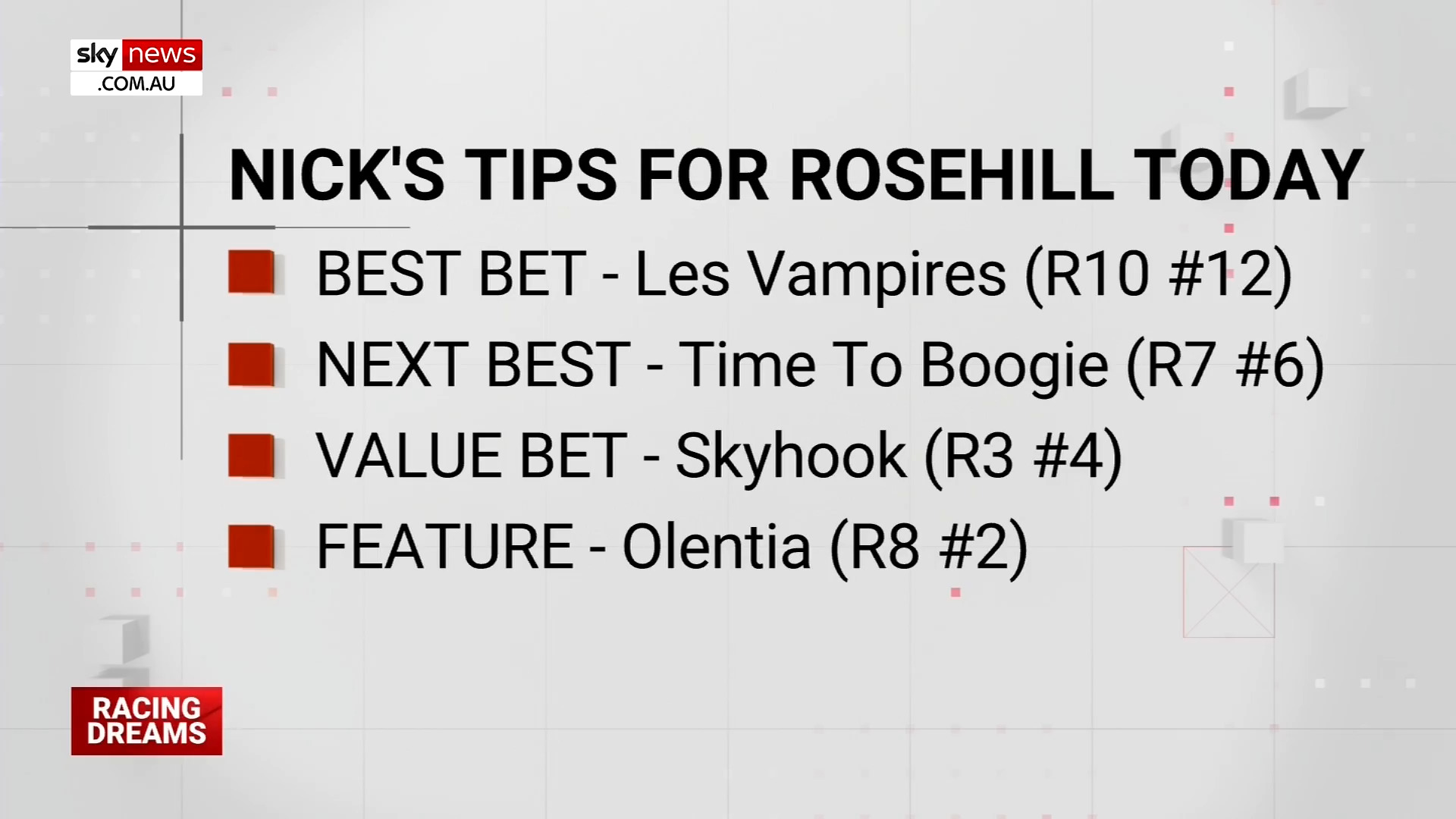 sky news .COM.AU

NICK'S TIPS FOR ROSEHILL TODAY

BEST BET - Les Vampires (R10 #12)

NEXT BEST - Time To Boogie (R7 #6)

VALUE BET - Skyhook (R3 #4)

FEATURE - Olentia (R8 #2)

RACING DREAMS